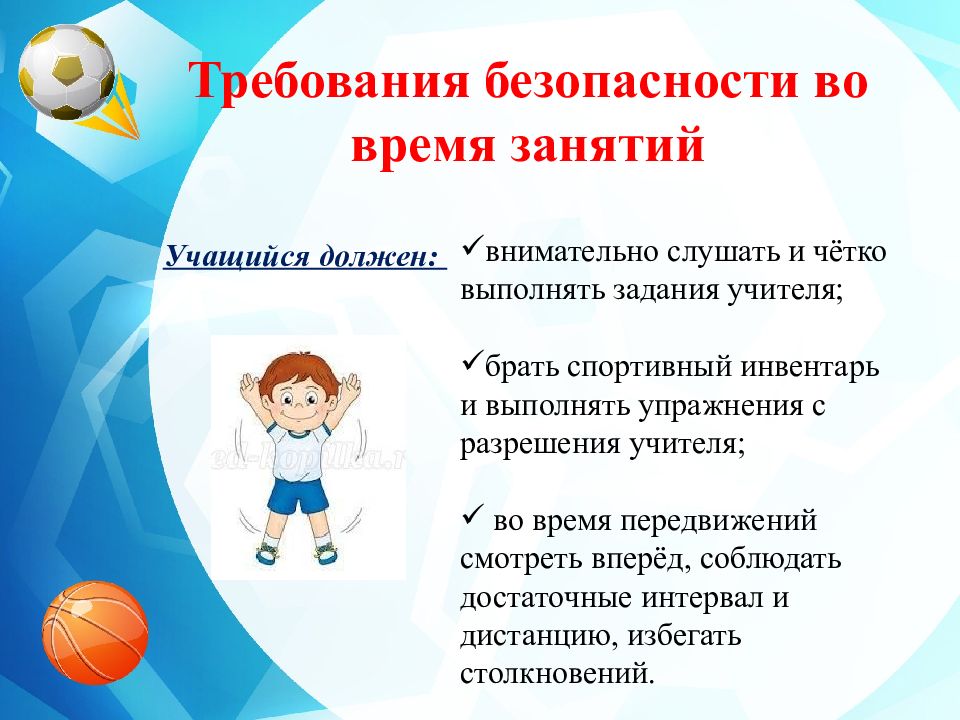 Требования безопасности во время занятий

Учащийся должен:

✓внимательно слушать и чётко выполнять задания учителя;

✓брать спортивный инвентарь и выполнять упражнения с разрешения учителя;

✓ во время передвижений смотреть вперёд, соблюдать достаточные интервал и дистанцию, избегать столкновений.

ed-kopilka.r